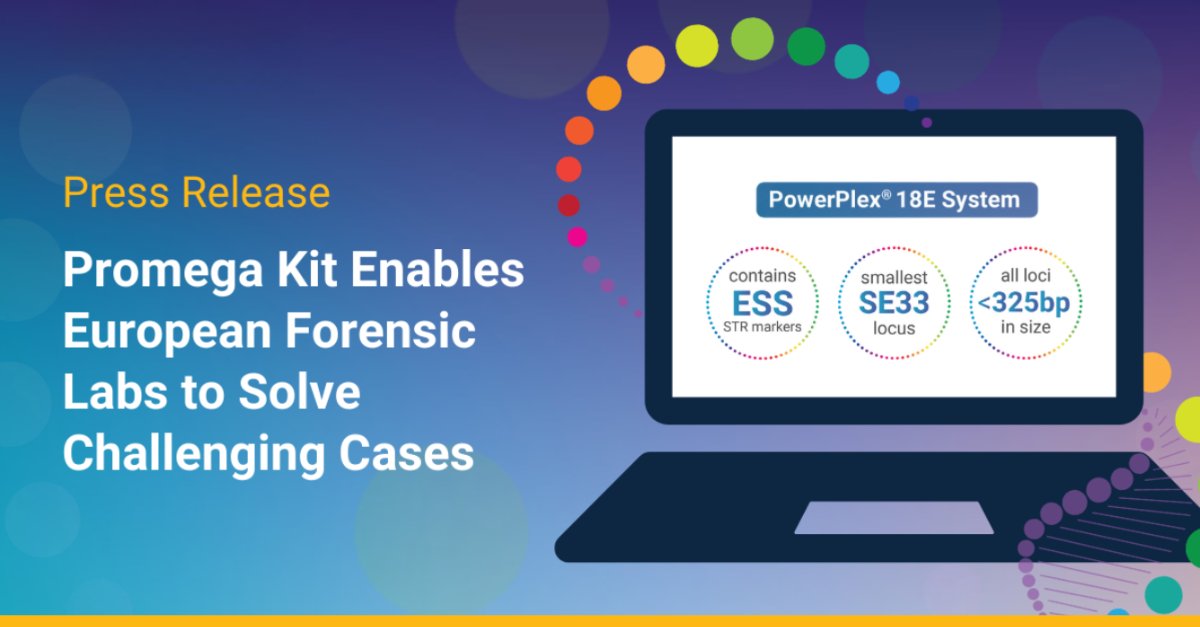 Press Release

Promega Kit Enables European Forensic Labs to Solve Challenging Cases

PowerPlex® 18E System

contains
ESS
STR markers

smallest
SE33
locus

all loci
<325bp
in size